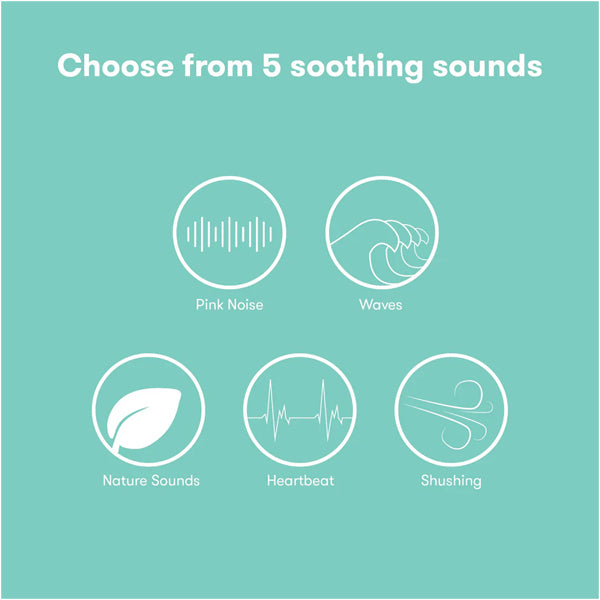 Choose from 5 soothing sounds

Pink Noise

Waves

Nature Sounds

Heartbeat

Shushing